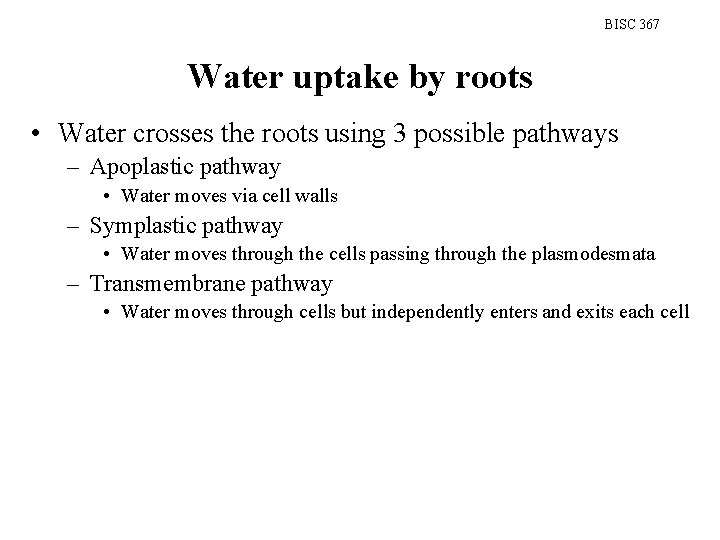 BISC 367

Water uptake by roots

• Water crosses the roots using 3 possible pathways
– Apoplastic pathway
• Water moves via cell walls
– Symplastic pathway
• Water moves through the cells passing through the plasmodesmata
– Transmembrane pathway
• Water moves through cells but independently enters and exits each cell